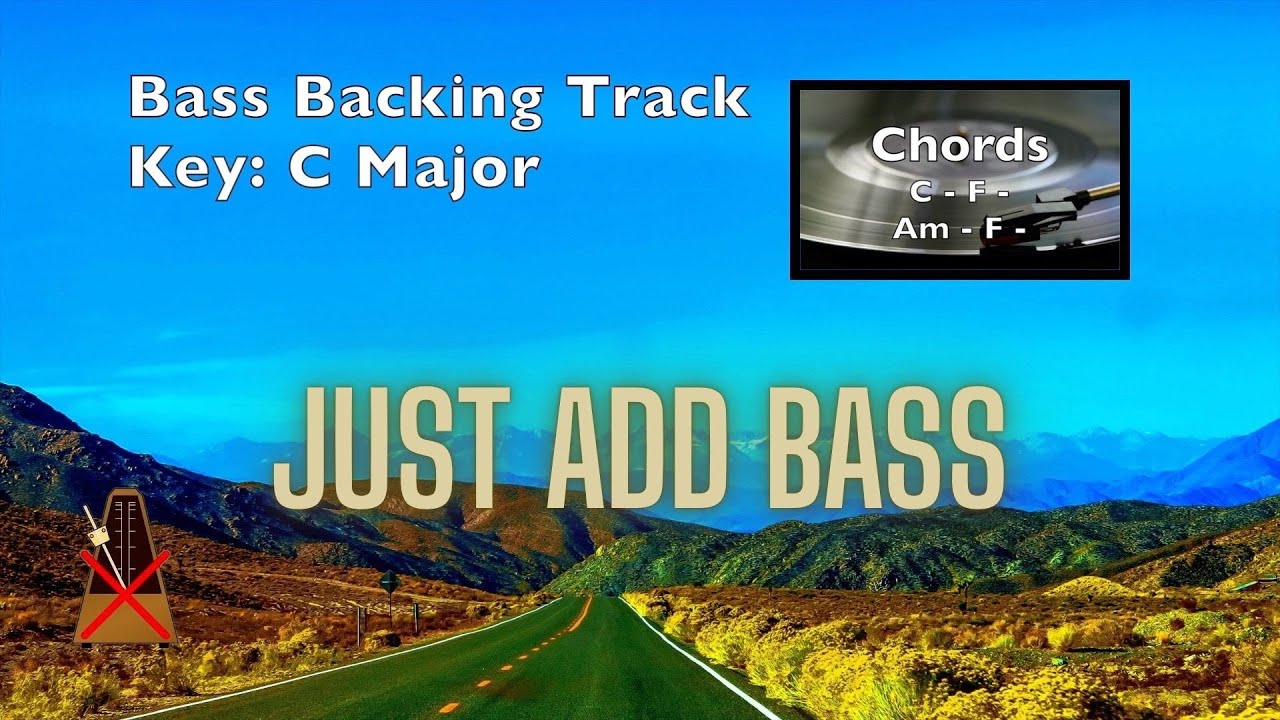 Bass Backing Track
Key: C Major

Chords
C - F -
Am - F -

JUST ADD BASS